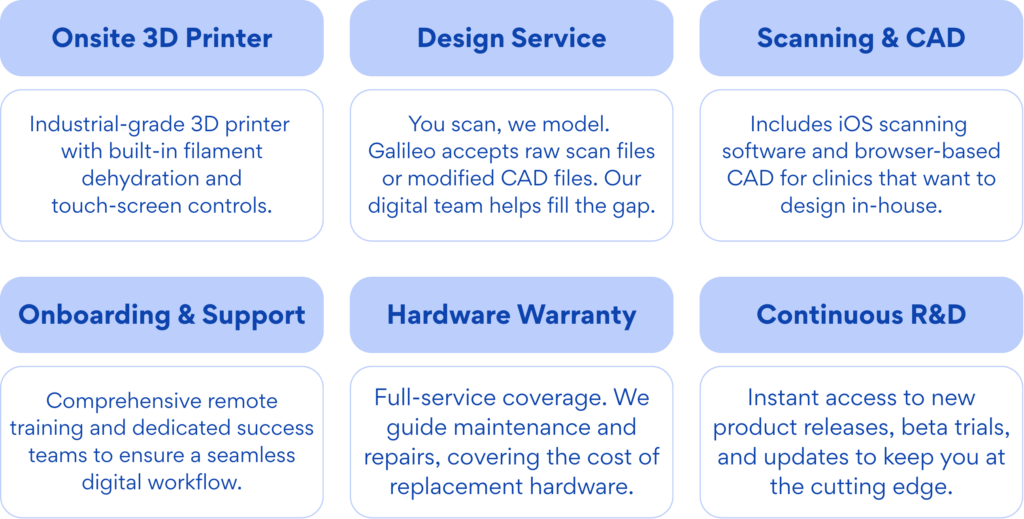 Onsite 3D Printer

Industrial-grade 3D printer with built-in filament dehydration and touch-screen controls.

Design Service

You scan, we model. Galileo accepts raw scan files or modified CAD files. Our digital team helps fill the gap.

Scanning & CAD

Includes iOS scanning software and browser-based CAD for clinics that want to design in-house.

Onboarding & Support

Comprehensive remote training and dedicated success teams to ensure a seamless digital workflow.

Hardware Warranty

Full-service coverage. We guide maintenance and repairs, covering the cost of replacement hardware.

Continuous R&D

Instant access to new product releases, beta trials, and updates to keep you at the cutting edge.